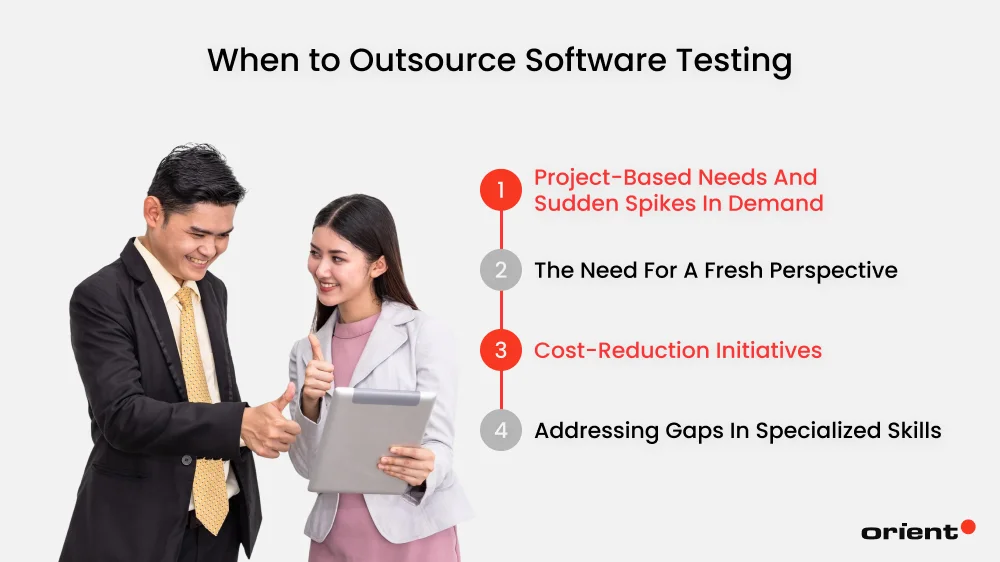 When to Outsource Software Testing

1 Project-Based Needs And Sudden Spikes In Demand

2 The Need For A Fresh Perspective

3 Cost-Reduction Initiatives

4 Addressing Gaps In Specialized Skills

orient